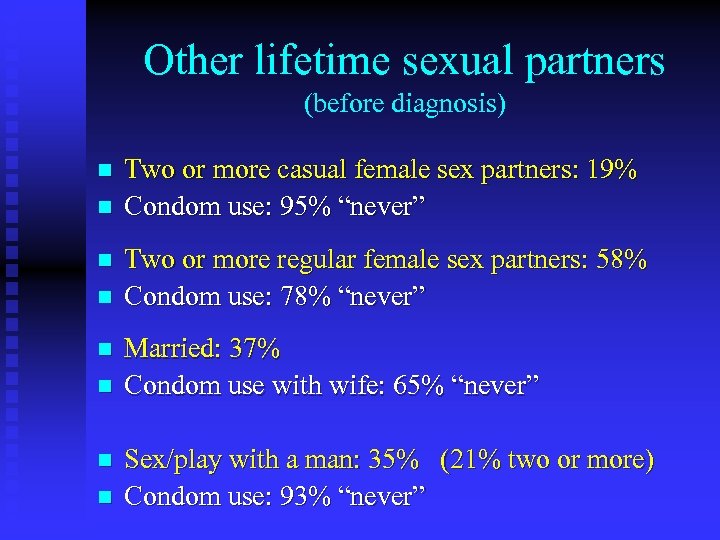 Other lifetime sexual partners
(before diagnosis)

- Two or more casual female sex partners: 19%
- Condom use: 95% “never”

- Two or more regular female sex partners: 58%
- Condom use: 78% “never”

- Married: 37%
- Condom use with wife: 65% “never”

- Sex/play with a man: 35% (21% two or more)
- Condom use: 93% “never”